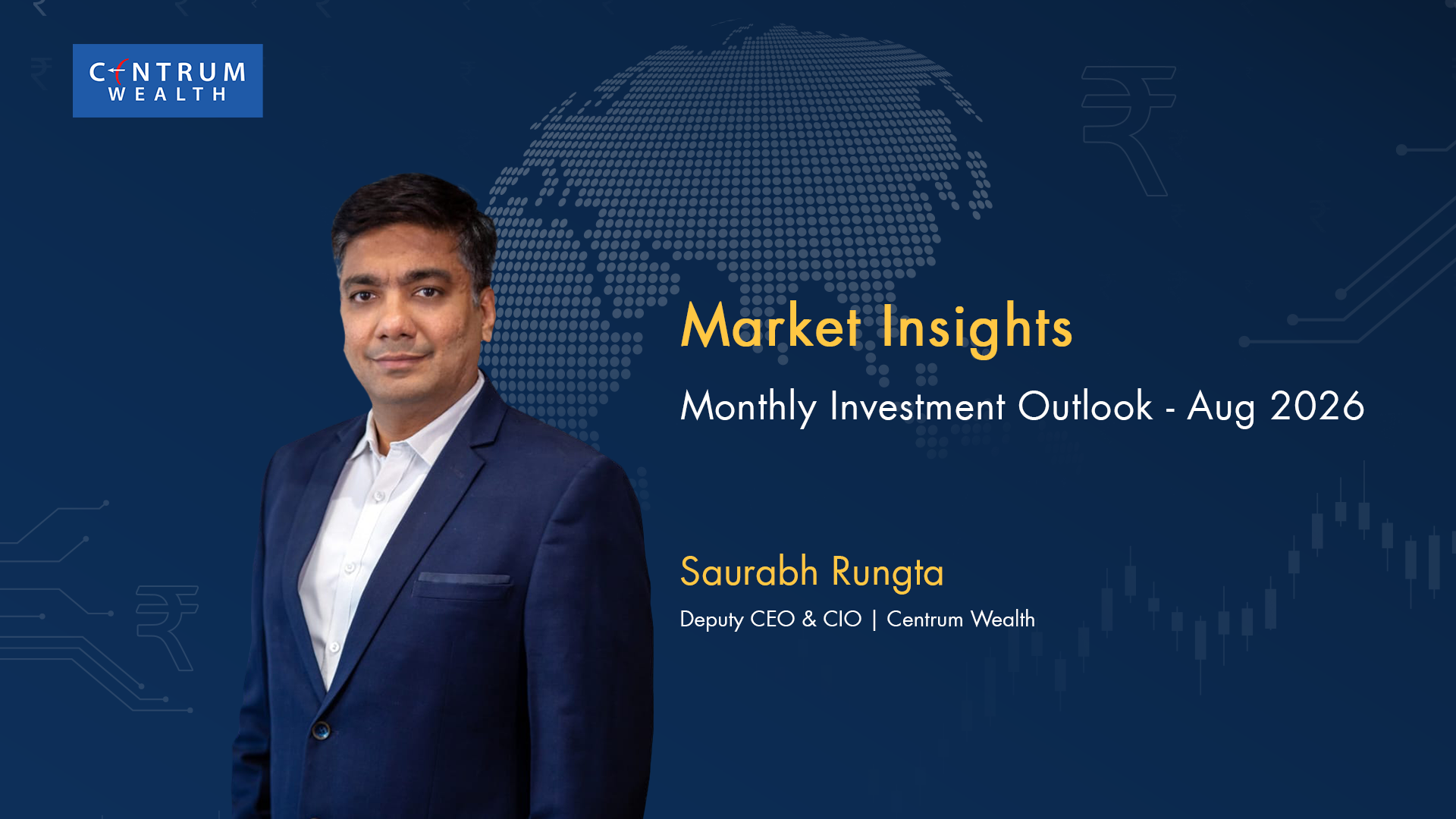 CENTRUM
WEALTH

Market Insights

Monthly Investment Outlook - Aug 2026

Saurabh Rungta

Deputy CEO & CIO | Centrum Wealth